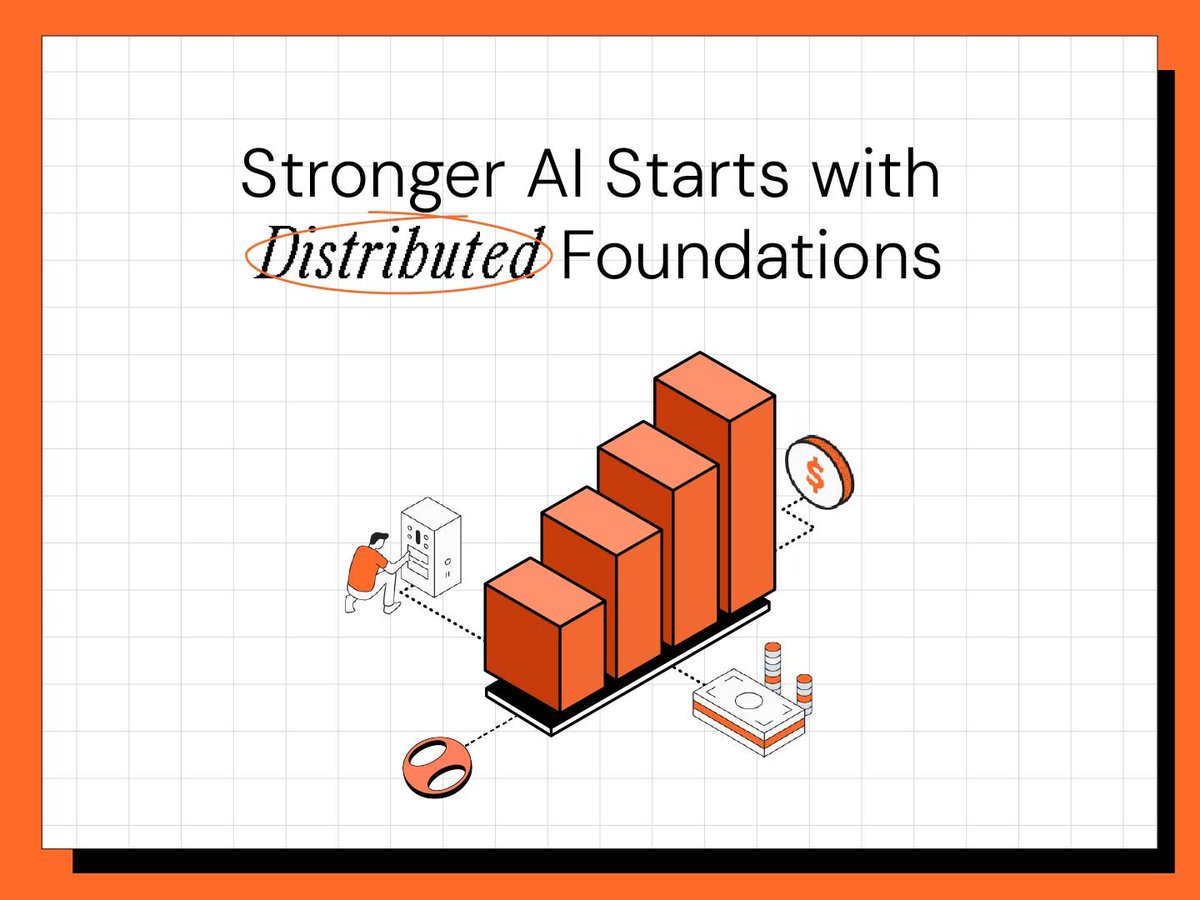 Stronger AI Starts with Distributed Foundations

$